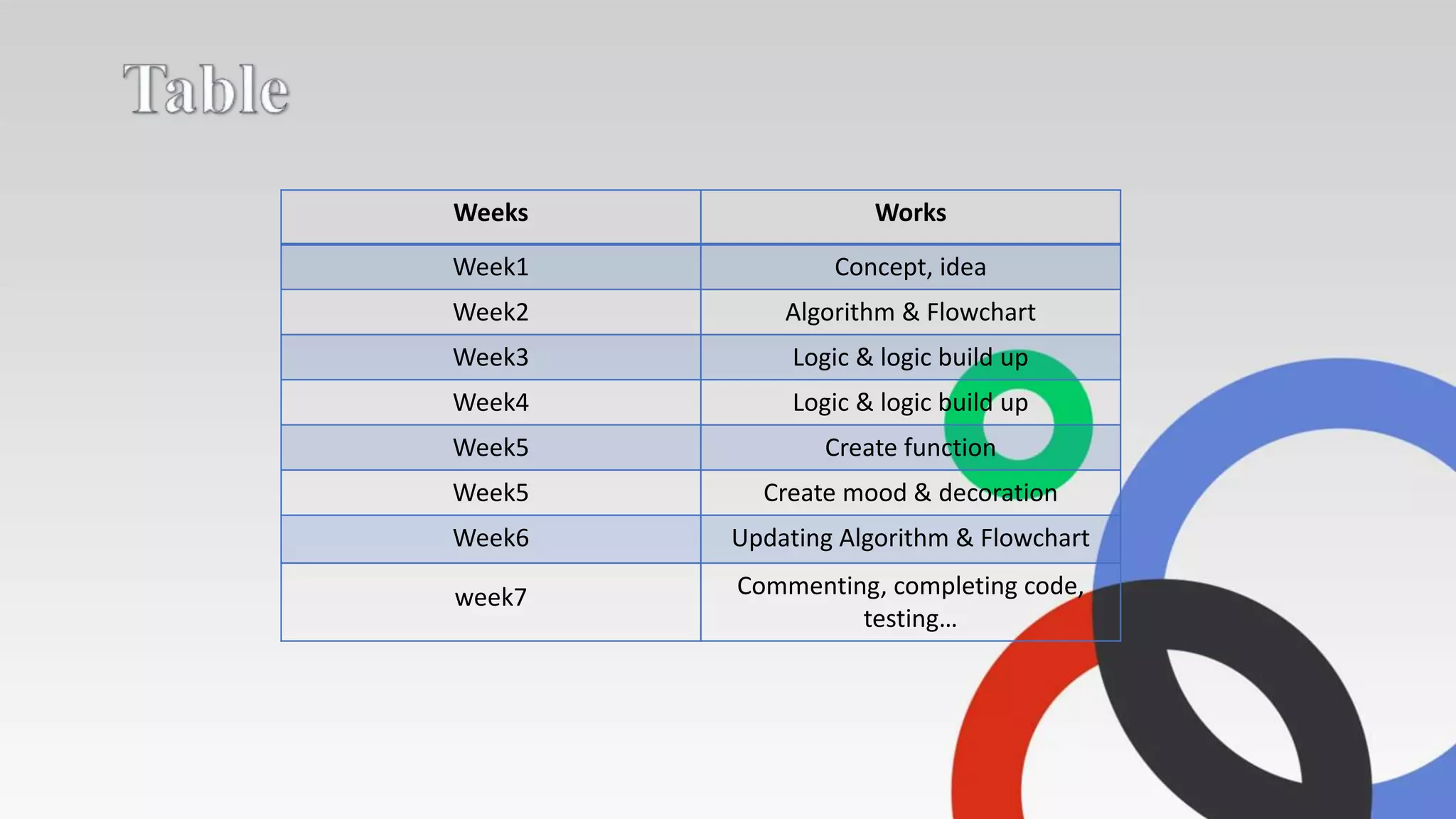 Table

| Weeks | Works |
|---|---|
| Week1 | Concept, idea |
| Week2 | Algorithm & Flowchart |
| Week3 | Logic & logic build up |
| Week4 | Logic & logic build up |
| Week5 | Create function |
| Week5 | Create mood & decoration |
| Week6 | Updating Algorithm & Flowchart |
| week7 | Commenting, completing code, testing… |